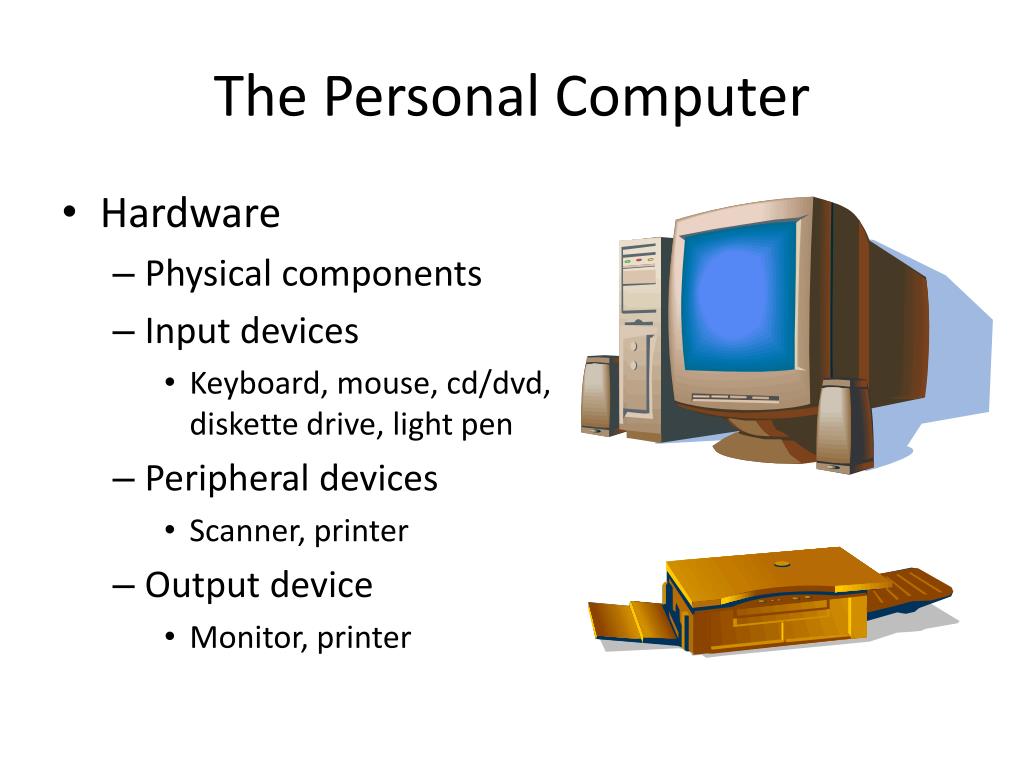 The Personal Computer

• Hardware
– Physical components
– Input devices
• Keyboard, mouse, cd/dvd, diskette drive, light pen
– Peripheral devices
• Scanner, printer
– Output device
• Monitor, printer